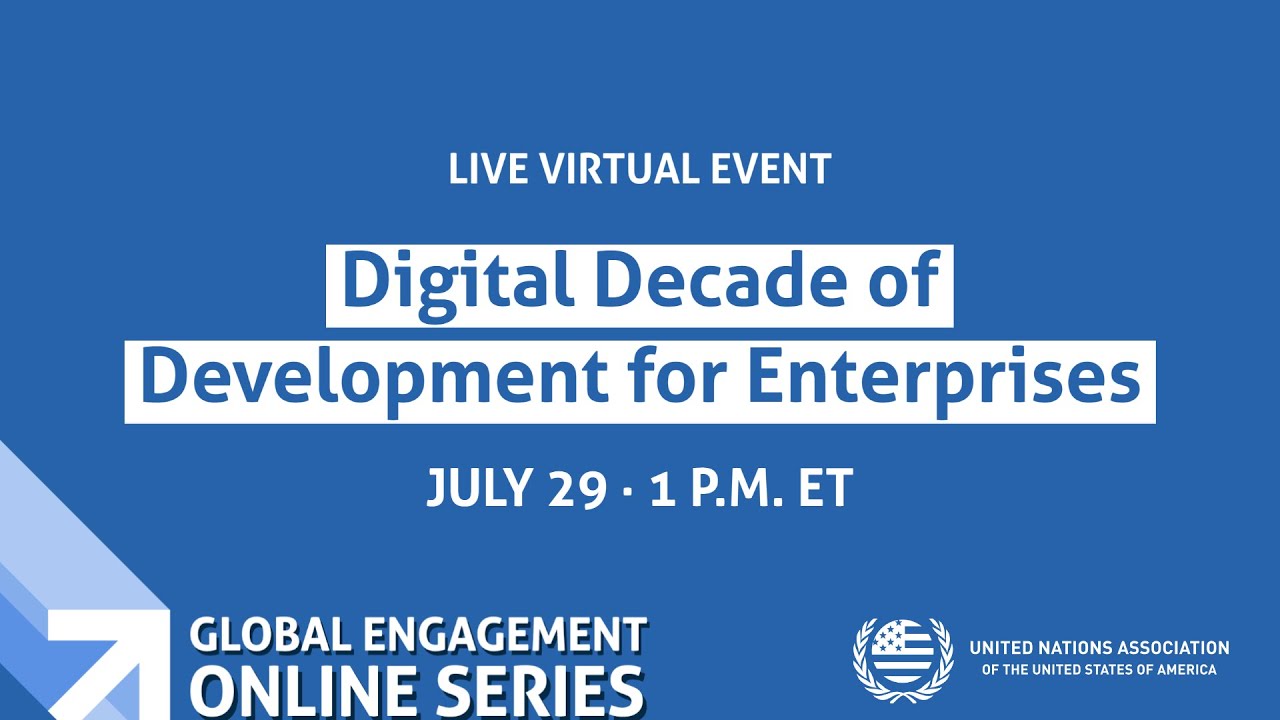 LIVE VIRTUAL EVENT

Digital Decade of Development for Enterprises

JULY 29 · 1 P.M. ET

GLOBAL ENGAGEMENT ONLINE SERIES

UNITED NATIONS ASSOCIATION OF THE UNITED STATES OF AMERICA